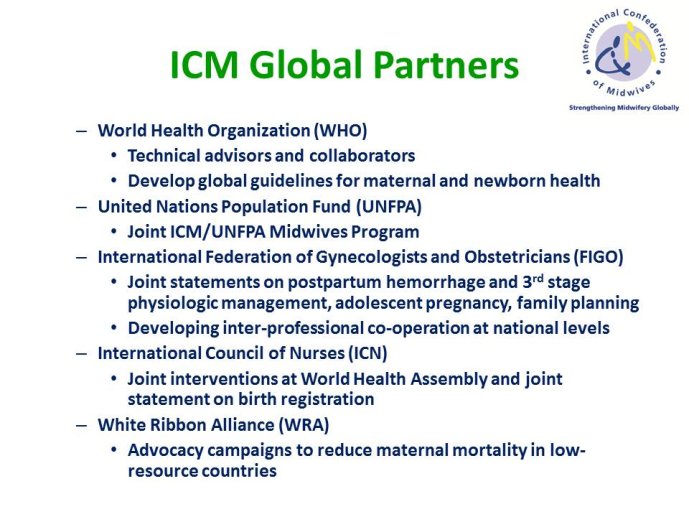 ICM Global Partners

International Confederation of Midwives
Strengthening Midwifery Globally

– World Health Organization (WHO)
• Technical advisors and collaborators
• Develop global guidelines for maternal and newborn health
– United Nations Population Fund (UNFPA)
• Joint ICM/UNFPA Midwives Program
– International Federation of Gynecologists and Obstetricians (FIGO)
• Joint statements on postpartum hemorrhage and 3$^{rd}$ stage physiologic management, adolescent pregnancy, family planning
• Developing inter-professional co-operation at national levels
– International Council of Nurses (ICN)
• Joint interventions at World Health Assembly and joint statement on birth registration
– White Ribbon Alliance (WRA)
• Advocacy campaigns to reduce maternal mortality in low-resource countries